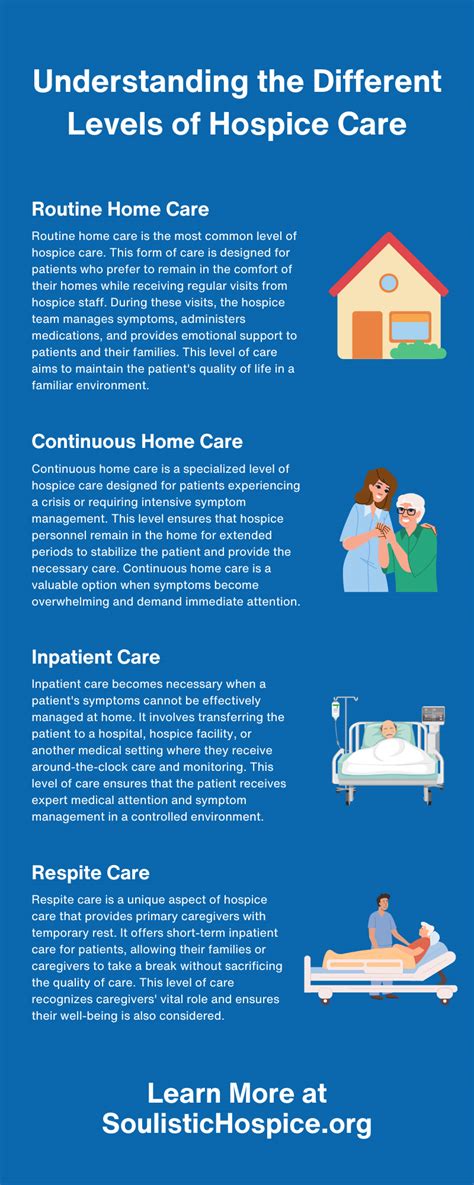 Understanding the Different Levels of Hospice Care

Routine Home Care

Routine home care is the most common level of hospice care. This form of care is designed for patients who prefer to remain in the comfort of their homes while receiving regular visits from hospice staff. During these visits, the hospice team manages symptoms, administers medications, and provides emotional support to patients and their families. This level of care aims to maintain the patient's quality of life in a familiar environment.

Continuous Home Care

Continuous home care is a specialized level of hospice care designed for patients experiencing a crisis or requiring intensive symptom management. This level ensures that hospice personnel remain in the home for extended periods to stabilize the patient and provide the necessary care. Continuous home care is a valuable option when symptoms become overwhelming and demand immediate attention.

Inpatient Care

Inpatient care becomes necessary when a patient's symptoms cannot be effectively managed at home. It involves transferring the patient to a hospital, hospice facility, or another medical setting where they receive around-the-clock care and monitoring. This level of care ensures that the patient receives expert medical attention and symptom management in a controlled environment.

Respite Care

Respite care is a unique aspect of hospice care that provides primary caregivers with temporary rest. It offers short-term inpatient care for patients, allowing their families or caregivers to take a break without sacrificing the quality of care. This level of care recognizes caregivers' vital role and ensures their well-being is also considered.

Learn More at SoulisticHospice.org